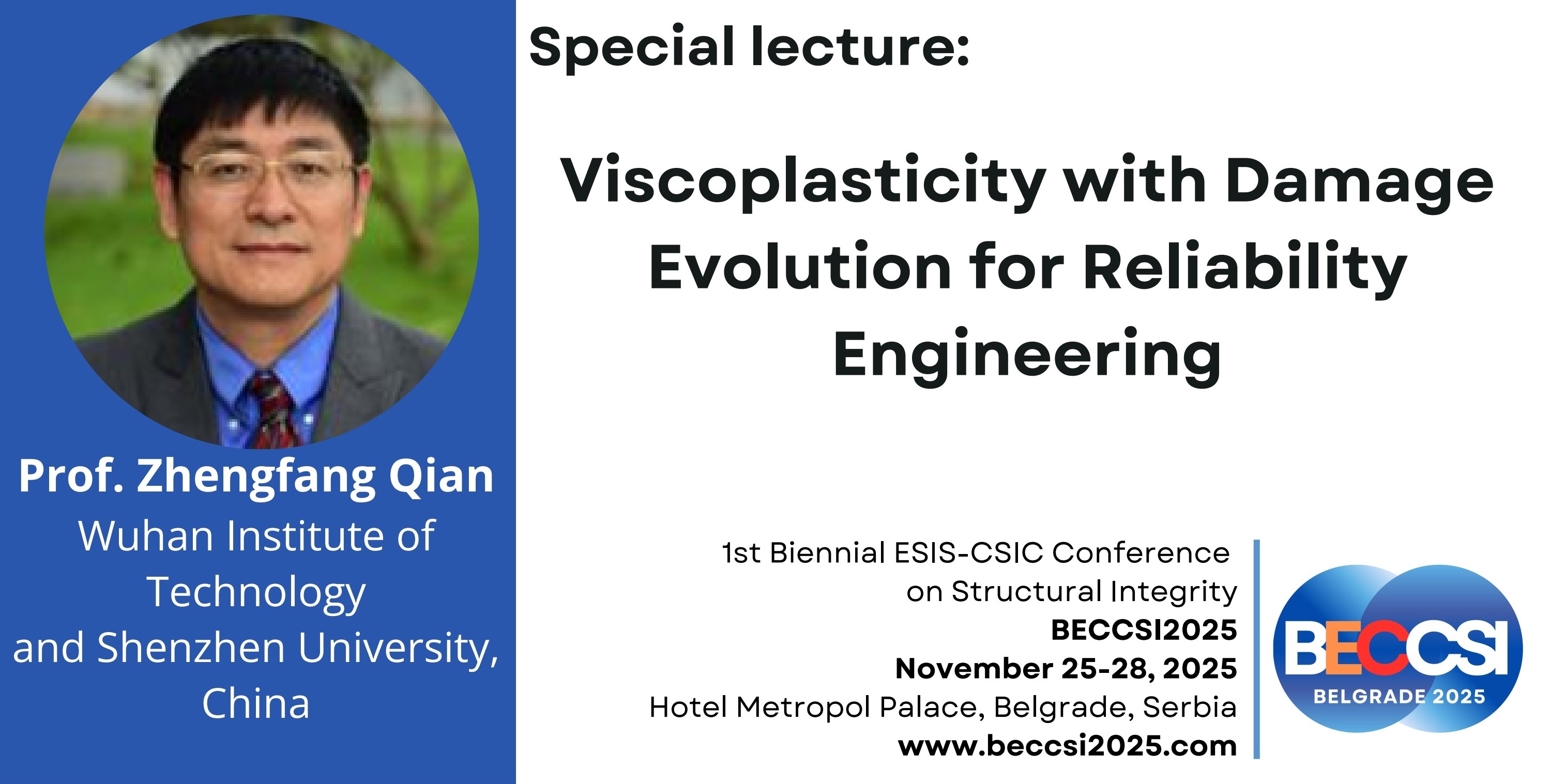 Prof. Zhengfang Qian
Wuhan Institute of Technology and Shenzhen University, China

Special lecture:

Viscoplasticity with Damage Evolution for Reliability Engineering

1st Biennial ESIS-CSIC Conference on Structural Integrity
BECCSI2025
November 25-28, 2025
Hotel Metropol Palace, Belgrade, Serbia
www.beccsi2025.com

BECCSI
BELGRADE 2025